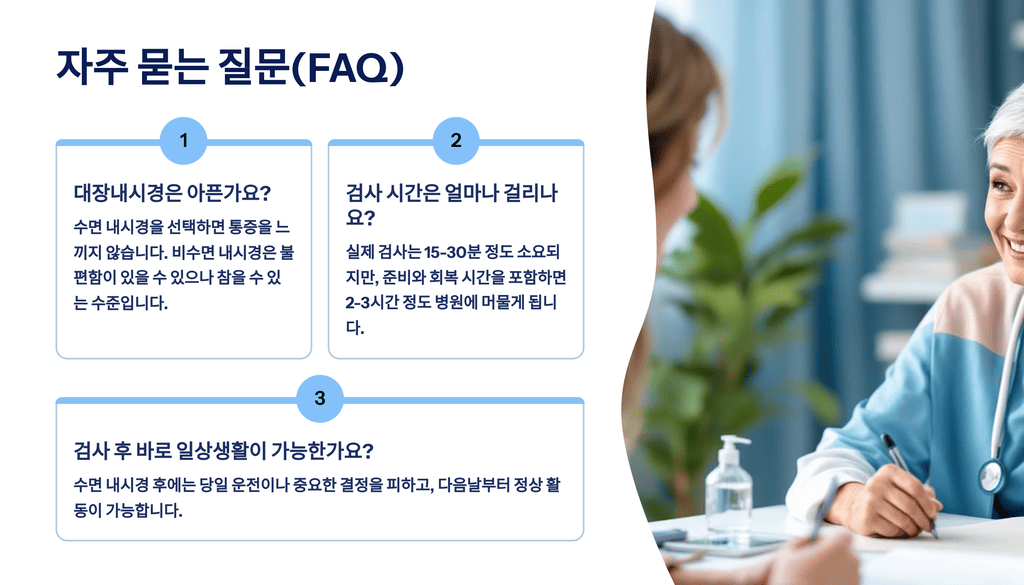 자주 묻는 질문(FAQ)

1

대장내시경은 아픈가요?

수면 내시경을 선택하면 통증을 느끼지 않습니다. 비수면 내시경은 불편함이 있을 수 있으나 참을 수 있는 수준입니다.

2

검사 시간은 얼마나 걸리나요?

실제 검사는 15-30분 정도 소요되지만, 준비와 회복 시간을 포함하면 2-3시간 정도 병원에 머물게 됩니다.

3

검사 후 바로 일상생활이 가능한가요?

수면 내시경 후에는 당일 운전이나 중요한 결정을 피하고, 다음날부터 정상 활동이 가능합니다.